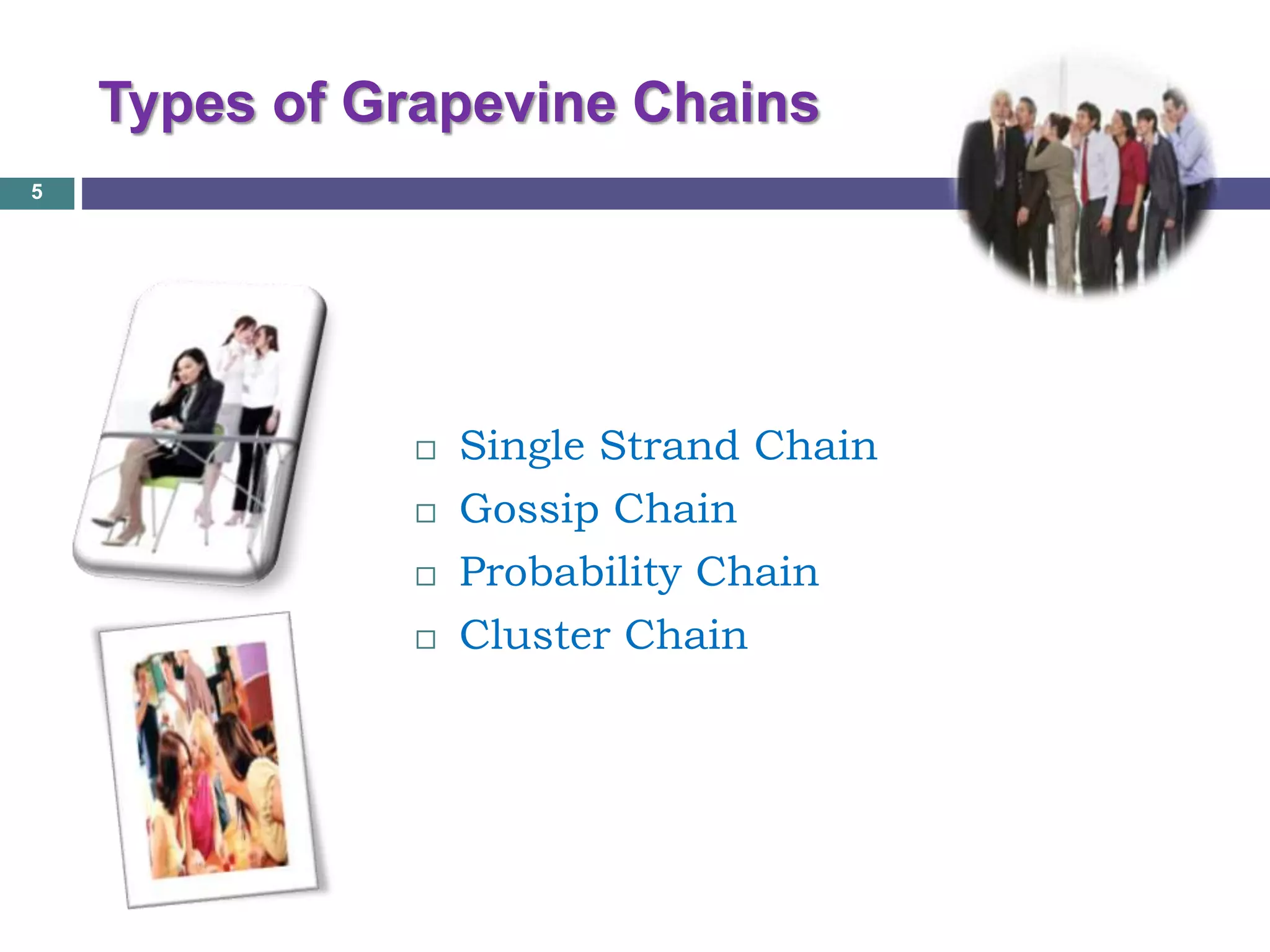 Types of Grapevine Chains

5

□ Single Strand Chain
□ Gossip Chain
□ Probability Chain
□ Cluster Chain